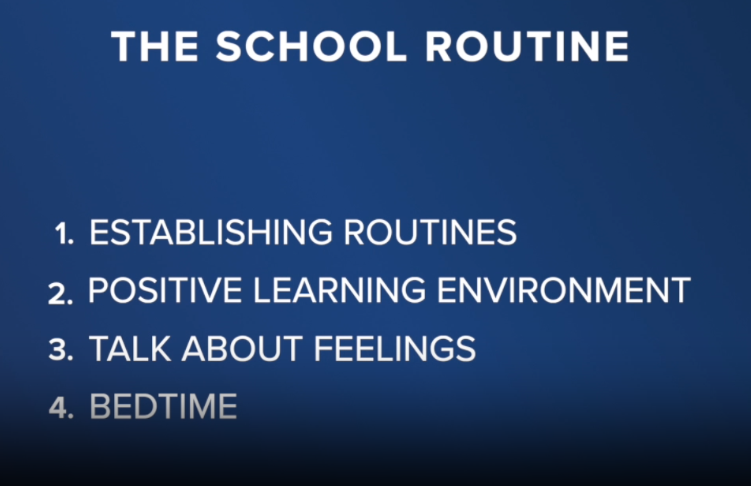 THE SCHOOL ROUTINE

1. ESTABLISHING ROUTINES
2. POSITIVE LEARNING ENVIRONMENT
3. TALK ABOUT FEELINGS
4. BEDTIME